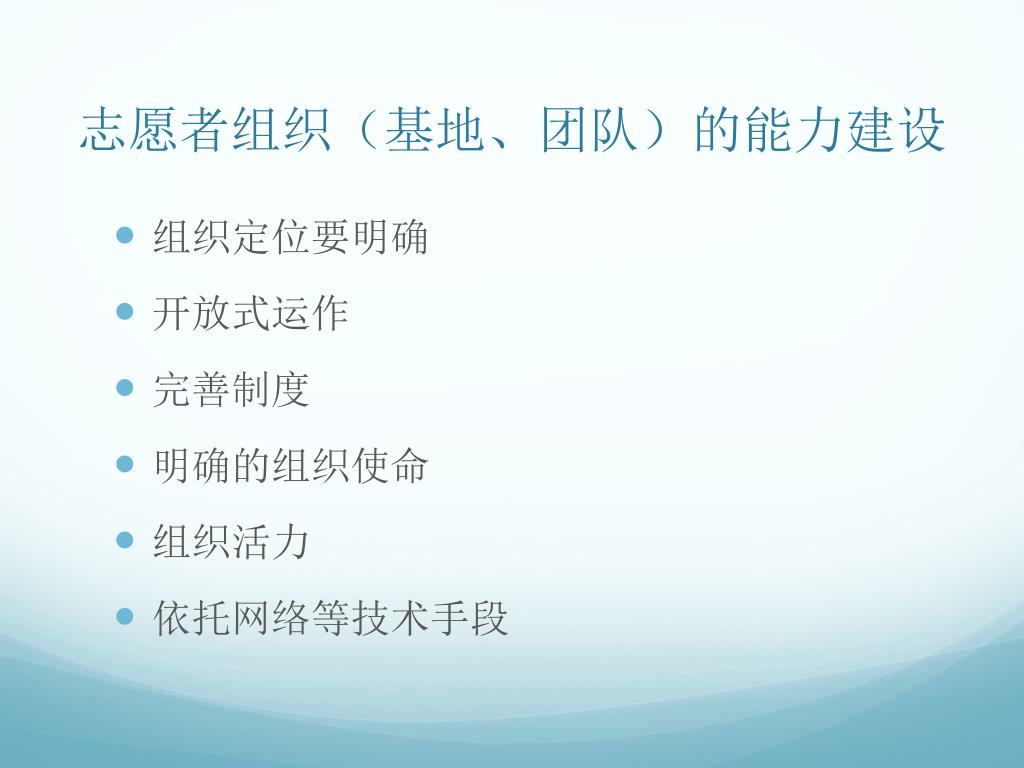 志愿者组织（基地、团队）的能力建设

- 组织定位要明确
- 开放式运作
- 完善制度
- 明确的组织使命
- 组织活力
- 依托网络等技术手段